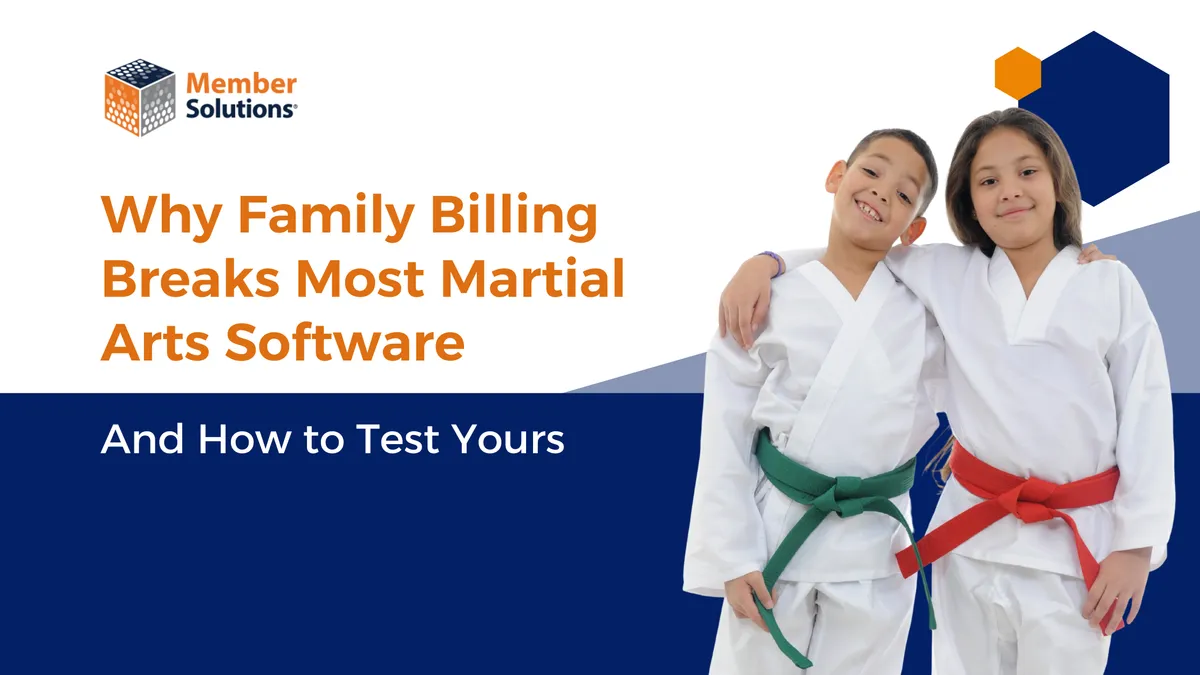 Member Solutions®

Why Family Billing Breaks Most Martial Arts Software

And How to Test Yours